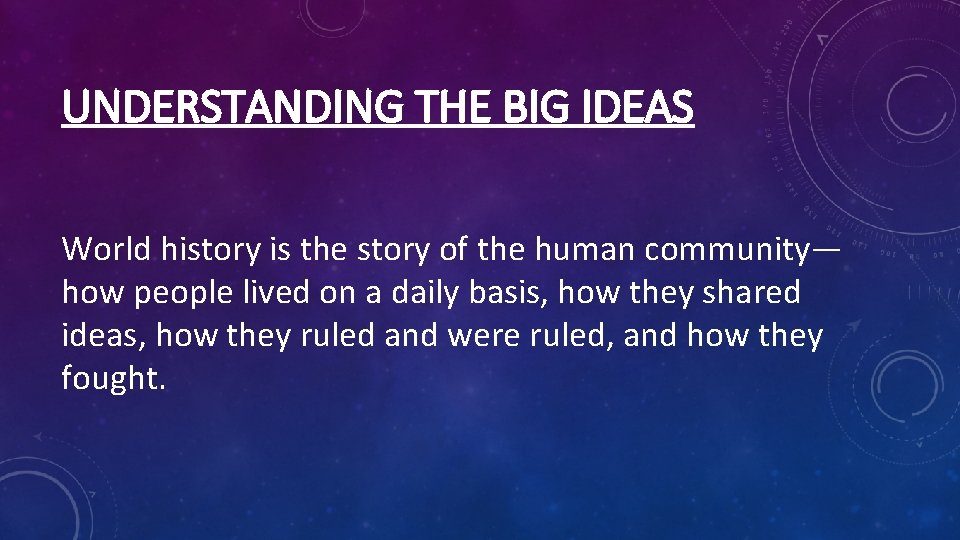 UNDERSTANDING THE BIG IDEAS

World history is the story of the human community—how people lived on a daily basis, how they shared ideas, how they ruled and were ruled, and how they fought.